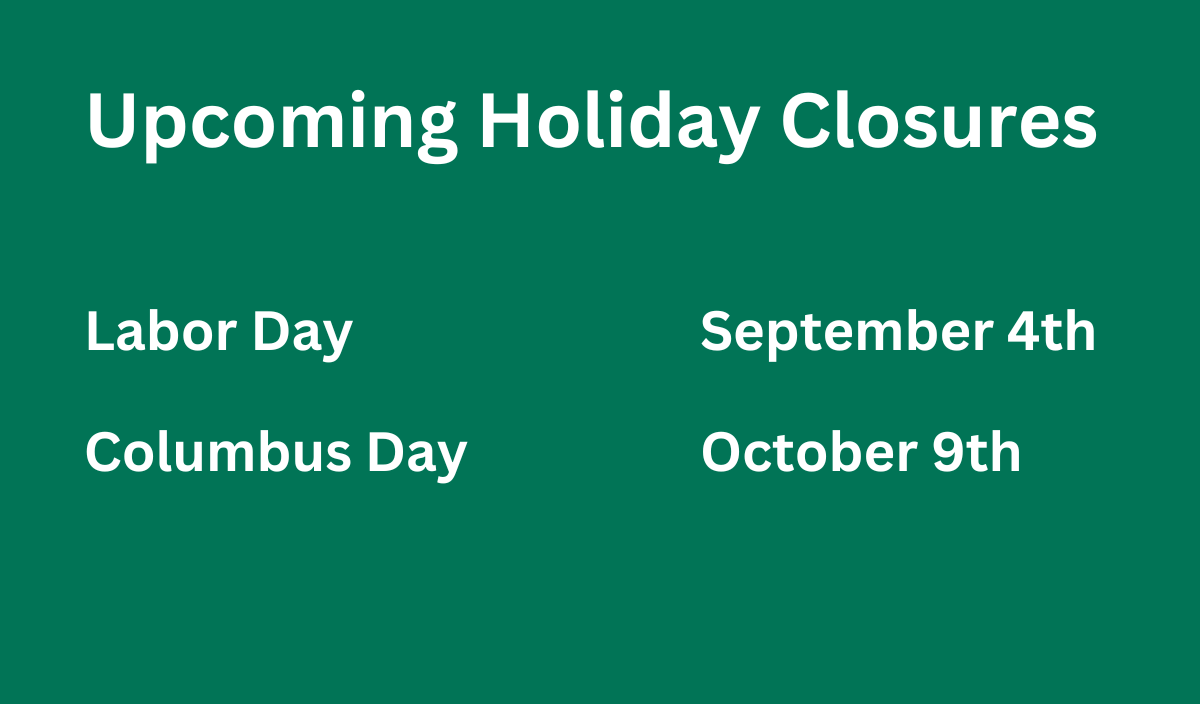 Upcoming Holiday Closures

Labor Day September 4th

Columbus Day October 9th